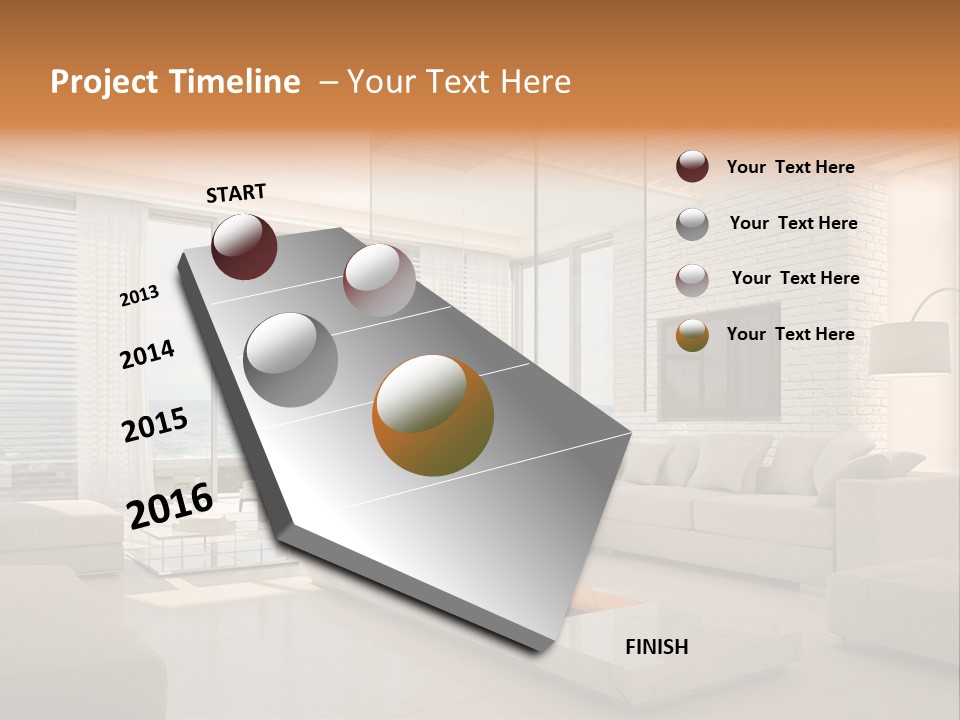 Project Timeline – Your Text Here

START

2013

2014

2015

2016

FINISH

Your Text Here

Your Text Here

Your Text Here

Your Text Here